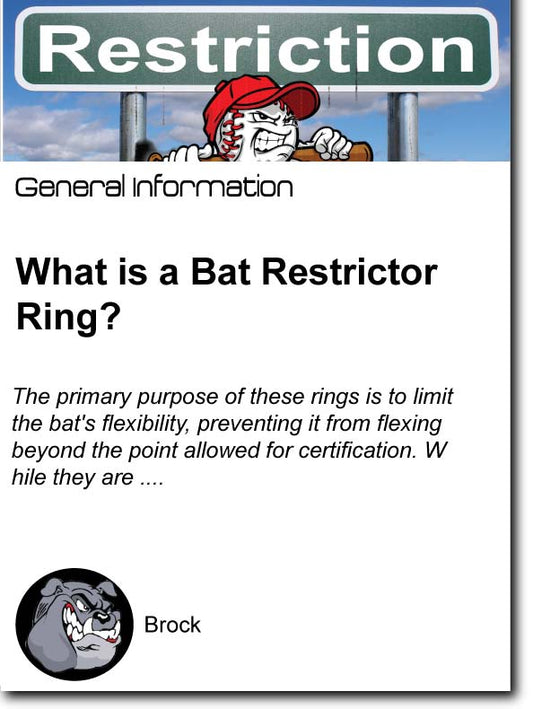 Restriction

General Information

What is a Bat Restrictor Ring?

The primary purpose of these rings is to limit the bat's flexibility, preventing it from flexing beyond the point allowed for certification. W hile they are ....

Brock